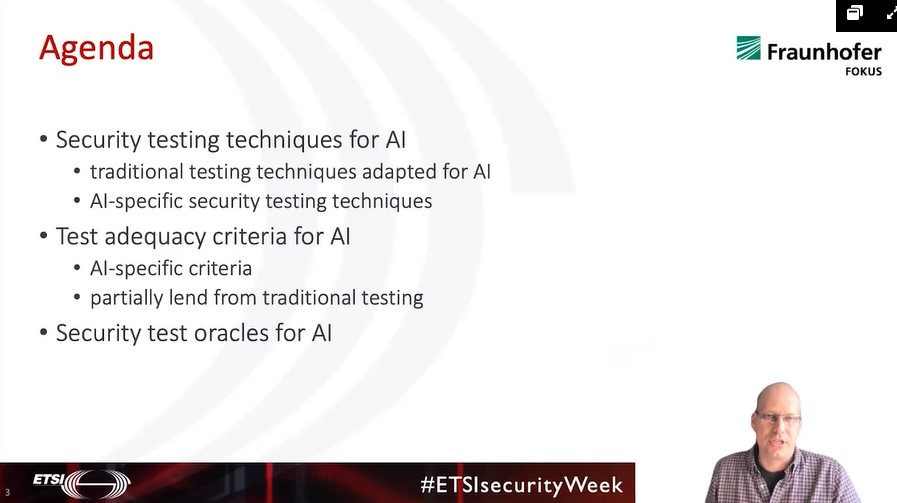 Agenda

Fraunhofer
FOKUS

• Security testing techniques for AI
  • traditional testing techniques adapted for AI
  • AI-specific security testing techniques
• Test adequacy criteria for AI
  • AI-specific criteria
  • partially lend from traditional testing
• Security test oracles for AI

3

ETSI

#ETSIsecurityWeek